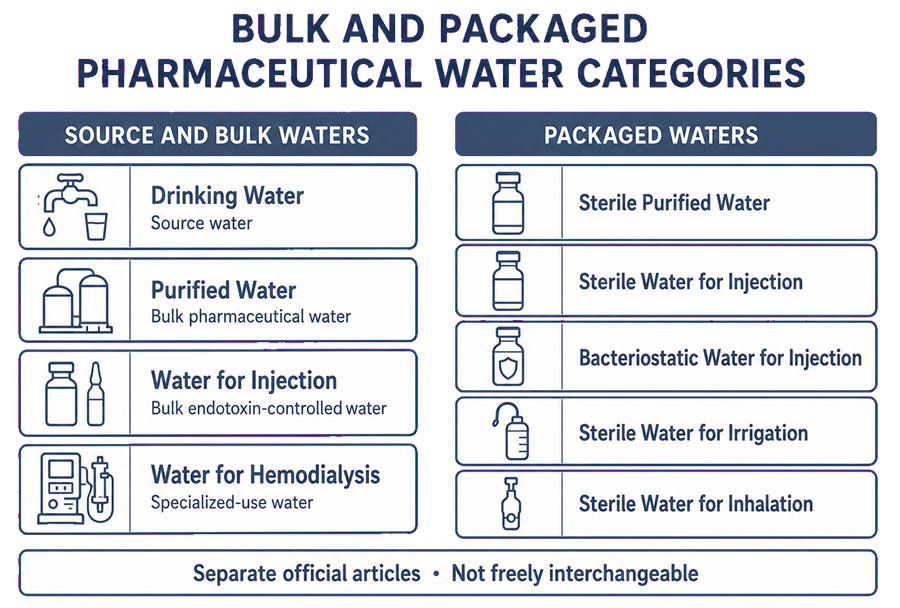 BULK AND PACKAGED PHARMACEUTICAL WATER CATEGORIES

SOURCE AND BULK WATERS

Drinking Water
Source water

Purified Water
Bulk pharmaceutical water

Water for Injection
Bulk endotoxin-controlled water

Water for Hemodialysis
Specialized-use water

PACKAGED WATERS

Sterile Purified Water

Sterile Water for Injection

Bacteriostatic Water for Injection

Sterile Water for Irrigation

Sterile Water for Inhalation

Separate official articles • Not freely interchangeable